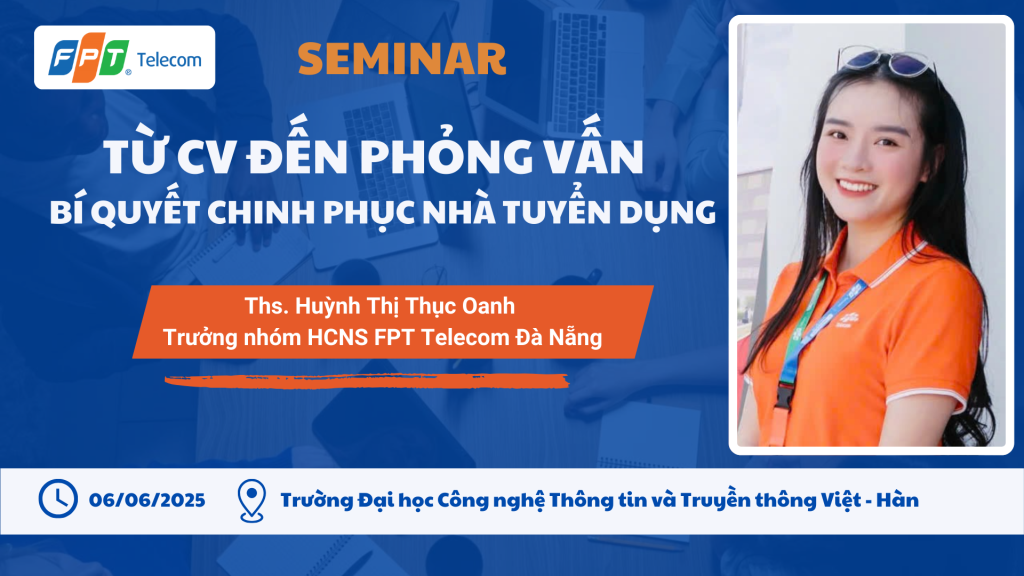 FPT Telecom

SEMINAR

TỪ CV ĐẾN PHỎNG VẤN
BÍ QUYẾT CHINH PHỤC NHÀ TUYỂN DỤNG

Ths. Huỳnh Thị Thục Oanh
Trưởng nhóm HCNS FPT Telecom Đà Nẵng

06/06/2025

Trường Đại học Công nghệ Thông tin và Truyền thông Việt - Hàn